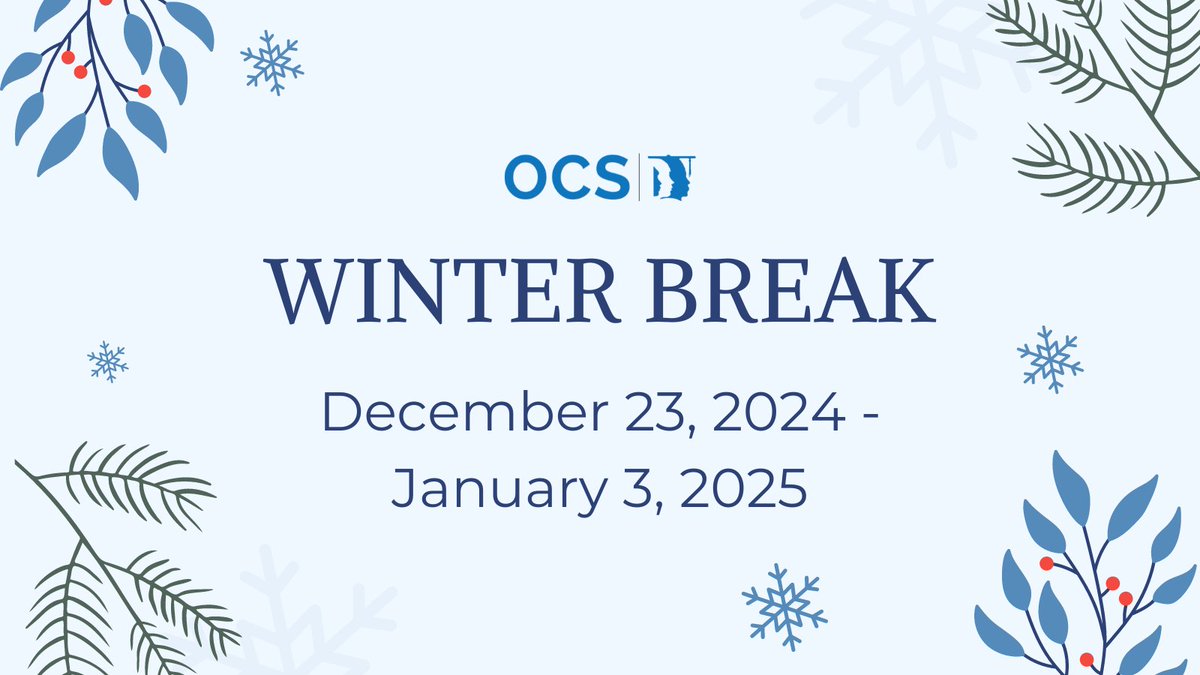 OCS

WINTER BREAK

December 23, 2024 - January 3, 2025